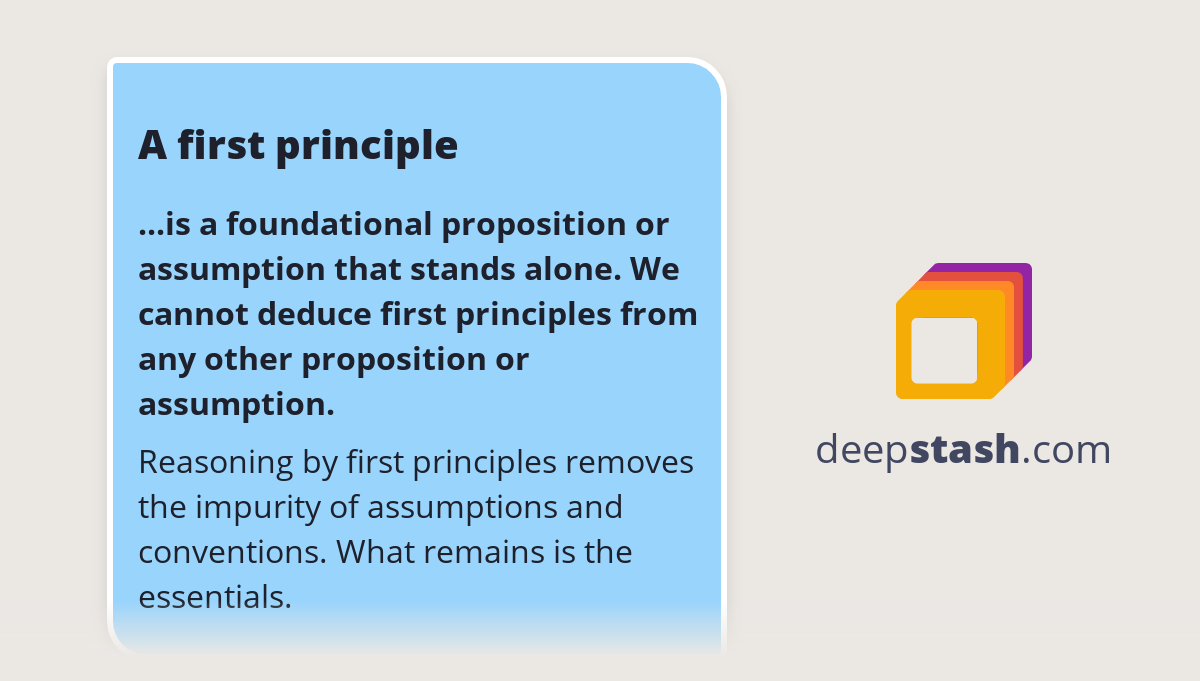 A first principle

...is a foundational proposition or assumption that stands alone. We cannot deduce first principles from any other proposition or assumption.

Reasoning by first principles removes the impurity of assumptions and conventions. What remains is the essentials.

deepstash.com